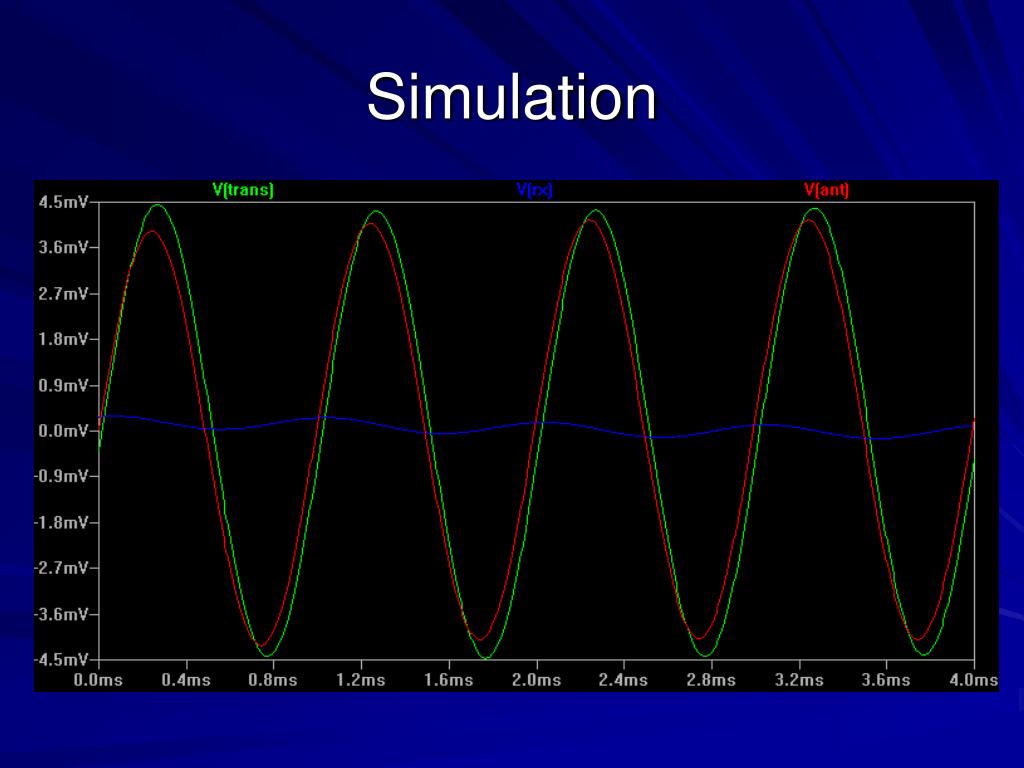 Simulation

V(trans)
V(rx)
V(ant)

4.5mV
3.6mV
2.7mV
1.8mV
0.9mV
0.0mV
-0.9mV
-1.8mV
-2.7mV
-3.6mV
-4.5mV

0.0ms 0.4ms 0.8ms 1.2ms 1.6ms 2.0ms 2.4ms 2.8ms 3.2ms 3.6ms 4.0ms